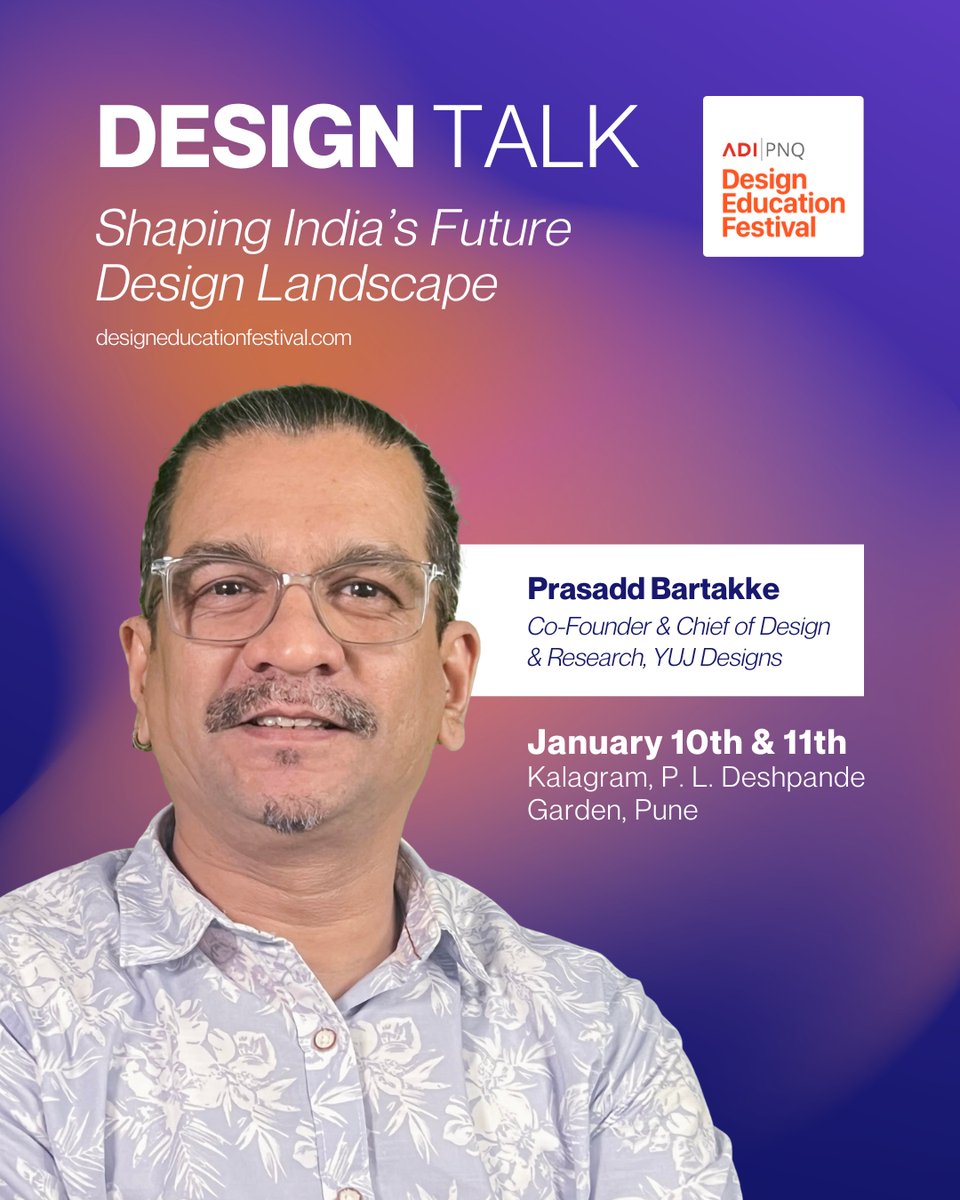 DESIGN TALK

Shaping India's Future Design Landscape

designeducationfestival.com

ADI | PNQ
Design Education Festival

Prasadd Bartakke
Co-Founder & Chief of Design & Research, YUJ Designs

January 10th & 11th
Kalagram, P. L. Deshpande Garden, Pune